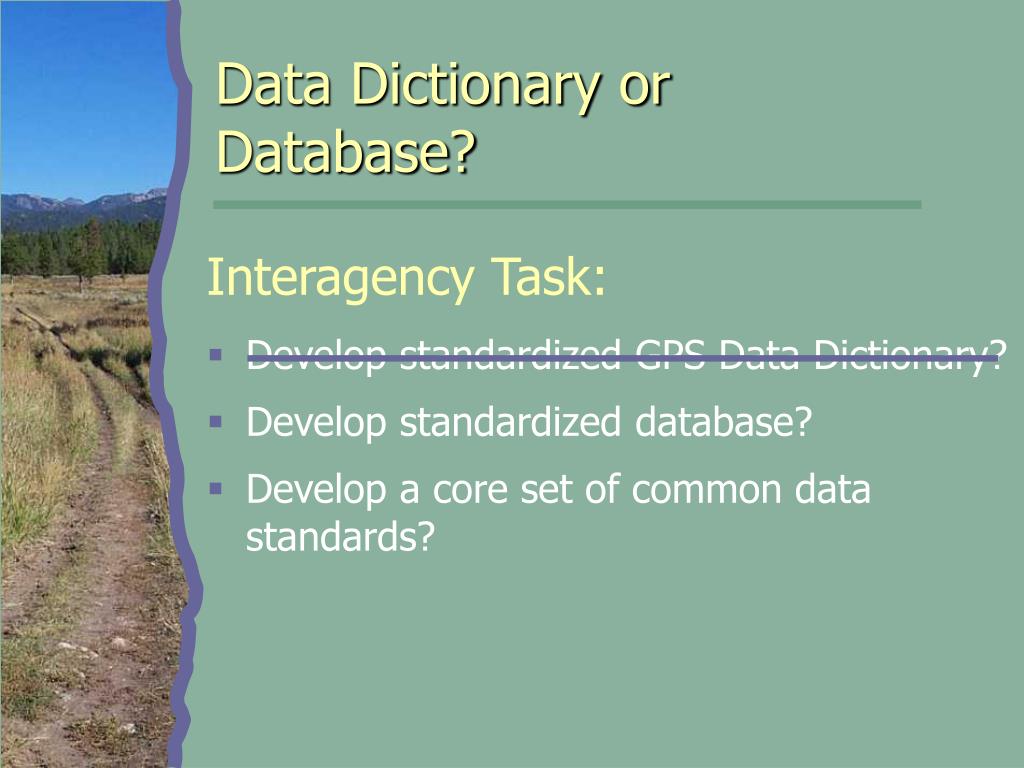 Data Dictionary or Database?

Interagency Task:

- Develop standardized GPS Data Dictionary?
- Develop standardized database?
- Develop a core set of common data standards?